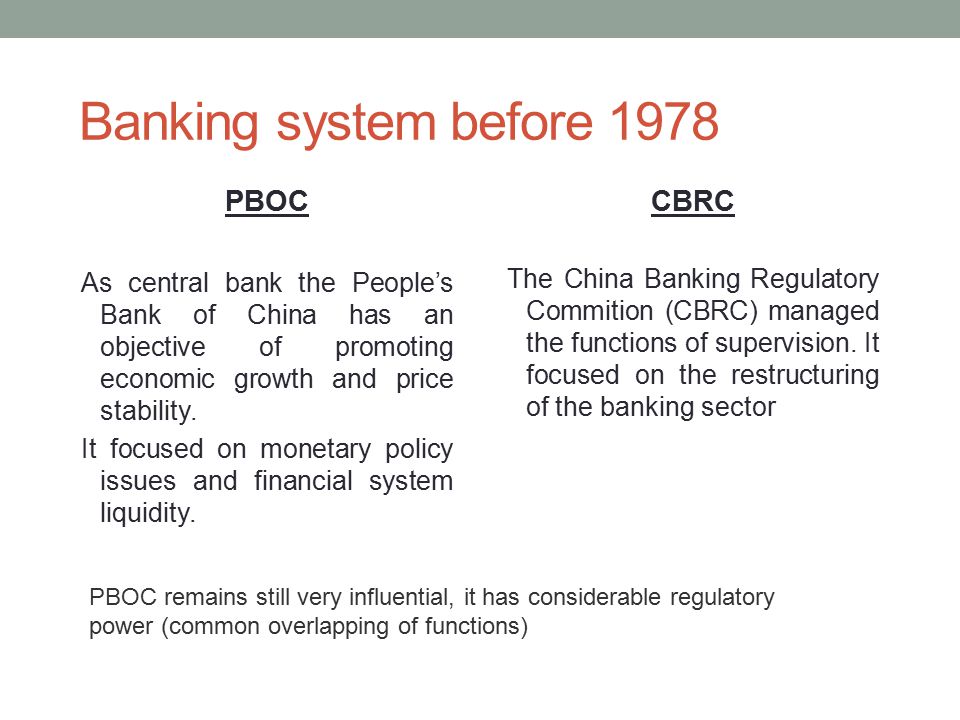 Banking system before 1978

PBOC

As central bank the People's Bank of China has an objective of promoting economic growth and price stability.

It focused on monetary policy issues and financial system liquidity.

CBRC

The China Banking Regulatory Commition (CBRC) managed the functions of supervision. It focused on the restructuring of the banking sector

PBOC remains still very influential, it has considerable regulatory power (common overlapping of functions)